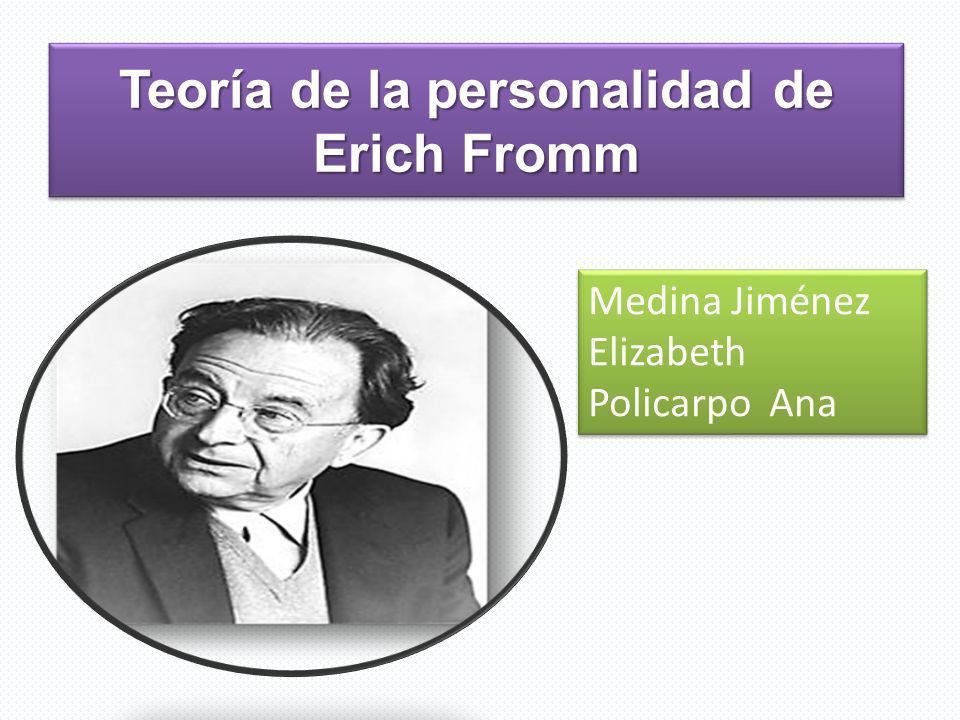 Teoría de la personalidad de Erich Fromm

Medina Jiménez Elizabeth
Policarpo Ana